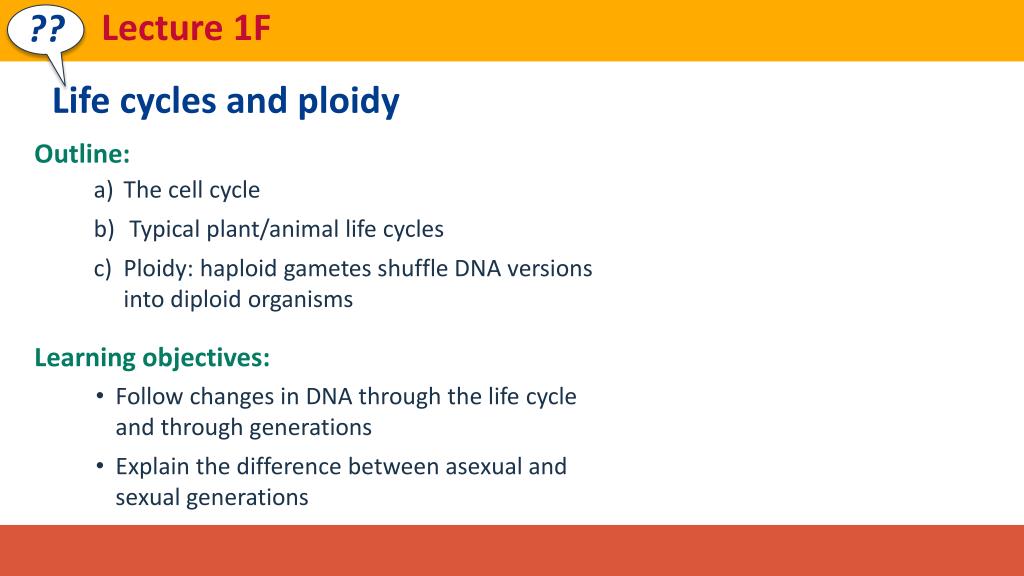 ??

Lecture 1F

Life cycles and ploidy

Outline:

a) The cell cycle

b) Typical plant/animal life cycles

c) Ploidy: haploid gametes shuffle DNA versions into diploid organisms

Learning objectives:

• Follow changes in DNA through the life cycle and through generations

• Explain the difference between asexual and sexual generations